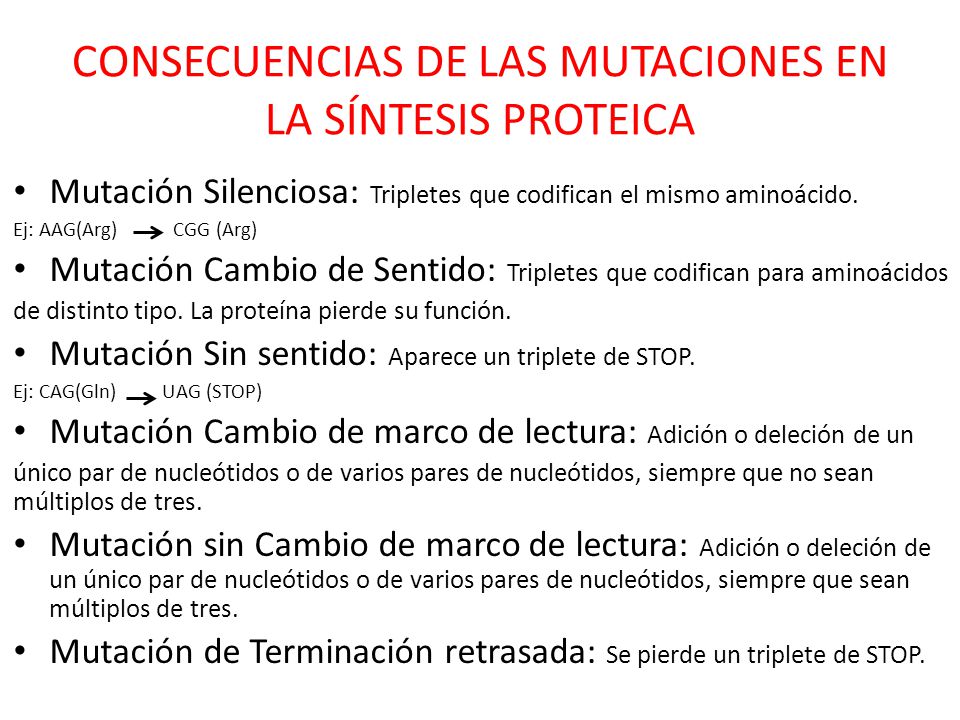 CONSECUENCIAS DE LAS MUTACIONES EN LA SÍNTESIS PROTEICA

• Mutación Silenciosa: Tripletes que codifican el mismo aminoácido.
Ej: AAG(Arg) → CGG (Arg)

• Mutación Cambio de Sentido: Tripletes que codifican para aminoácidos de distinto tipo. La proteína pierde su función.

• Mutación Sin sentido: Aparece un triplete de STOP.
Ej: CAG(Gln) → UAG (STOP)

• Mutación Cambio de marco de lectura: Adición o deleción de un único par de nucleótidos o de varios pares de nucleótidos, siempre que no sean múltiplos de tres.

• Mutación sin Cambio de marco de lectura: Adición o deleción de un único par de nucleótidos o de varios pares de nucleótidos, siempre que sean múltiplos de tres.

• Mutación de Terminación retrasada: Se pierde un triplete de STOP.